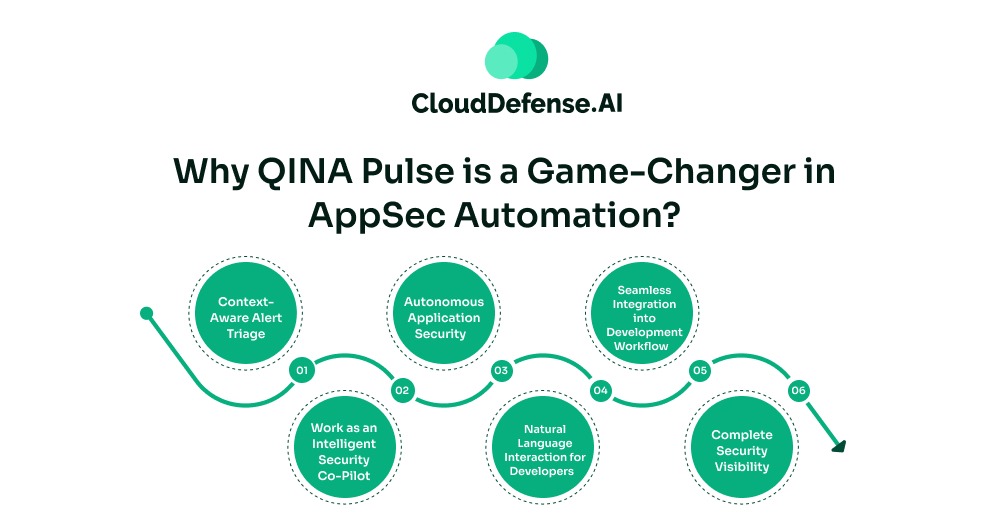 CloudDefense.AI

Why QINA Pulse is a Game-Changer in AppSec Automation?

Context-Aware Alert Triage

01

Work as an Intelligent Security Co-Pilot

02

Autonomous Application Security

03

Natural Language Interaction for Developers

04

Seamless Integration into Development Workflow

05

Complete Security Visibility

06